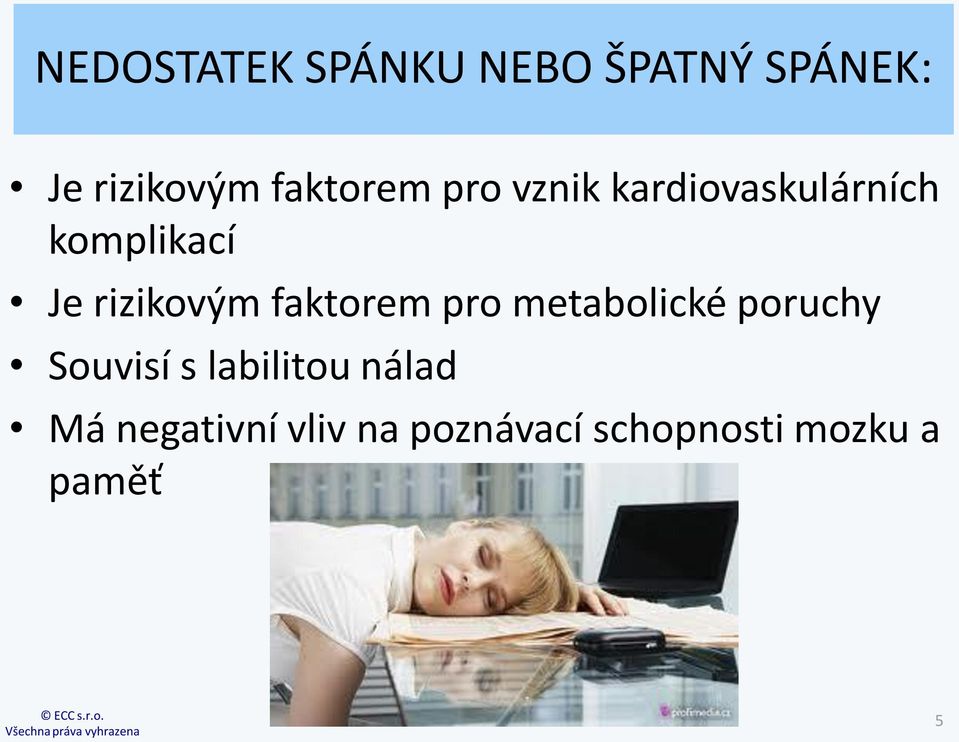 NEDOSTATEK SPÁNKU NEBO ŠPATNÝ SPÁNEK:

• Je rizikovým faktorem pro vznik kardiovaskulárních komplikací
• Je rizikovým faktorem pro metabolické poruchy
• Souvisí s labilitou nálad
• Má negativní vliv na poznávací schopnosti mozku a paměť

profimedia.cz

© ECC s.r.o.
Všechna práva vyhrazena

5